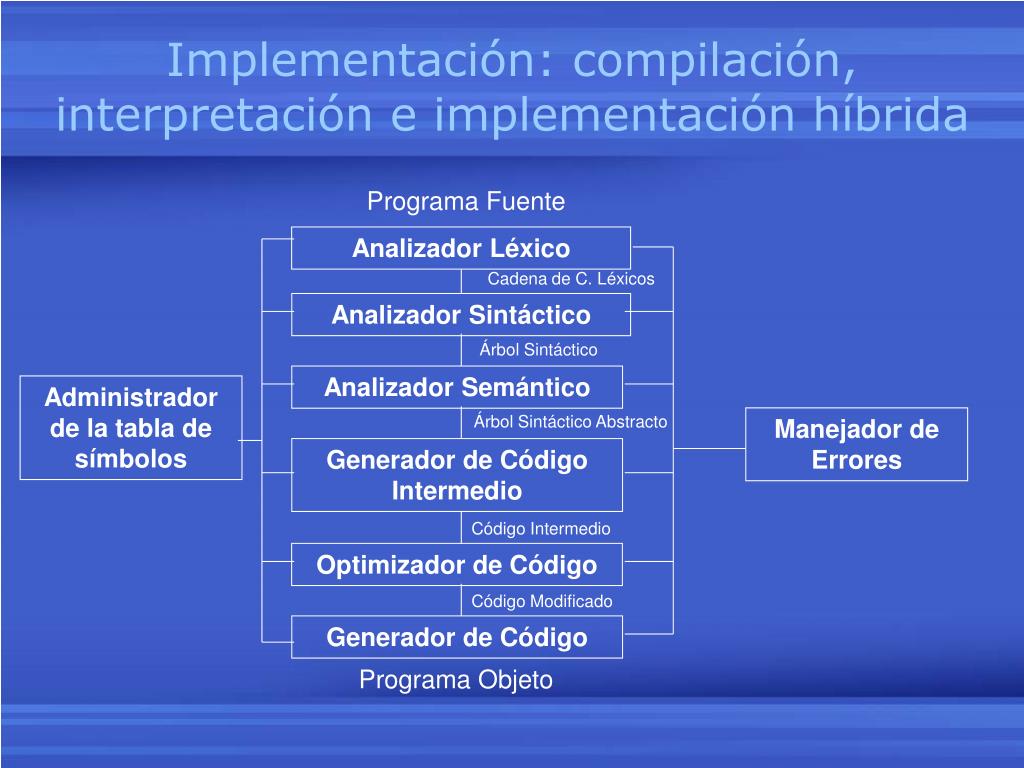 Implementación: compilación, interpretación e implementación híbrida

Programa Fuente

Analizador Léxico

Cadena de C. Léxicos

Analizador Sintáctico

Árbol Sintáctico

Analizador Semántico

Árbol Sintáctico Abstracto

Generador de Código Intermedio

Código Intermedio

Optimizador de Código

Código Modificado

Generador de Código

Programa Objeto

Administrador de la tabla de símbolos

Manejador de Errores